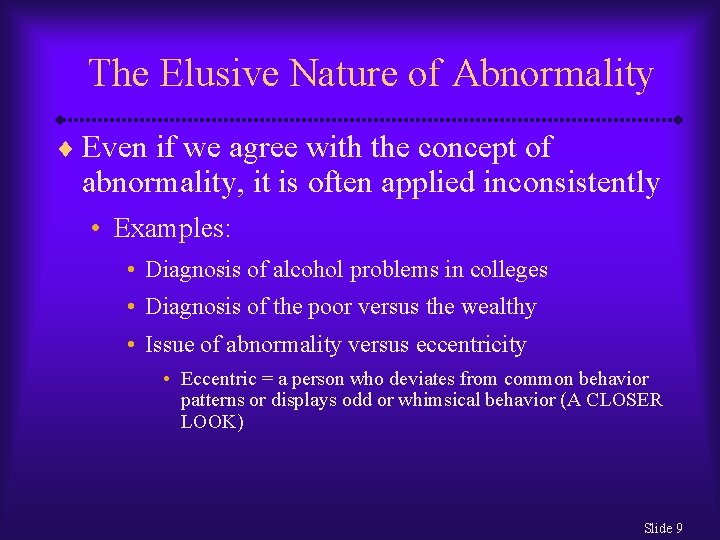 The Elusive Nature of Abnormality

♦ Even if we agree with the concept of abnormality, it is often applied inconsistently

• Examples:

• Diagnosis of alcohol problems in colleges

• Diagnosis of the poor versus the wealthy

• Issue of abnormality versus eccentricity

• Eccentric = a person who deviates from common behavior patterns or displays odd or whimsical behavior (A CLOSER LOOK)

Slide 9